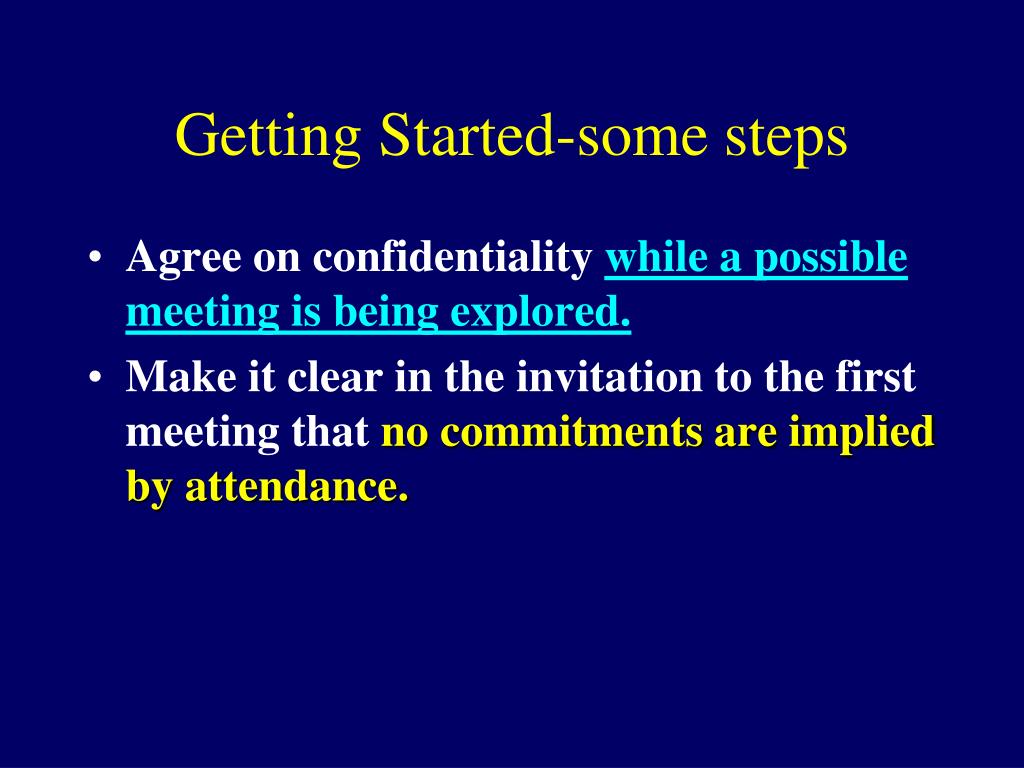 Getting Started-some steps

• Agree on confidentiality while a possible meeting is being explored.
• Make it clear in the invitation to the first meeting that no commitments are implied by attendance.